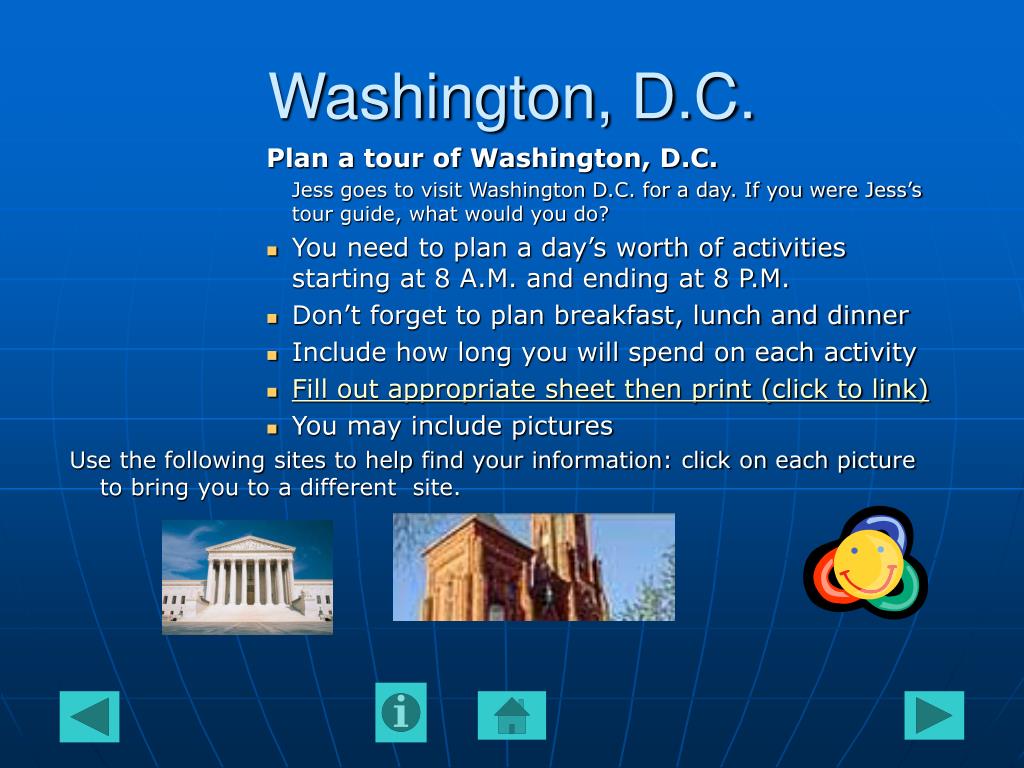 Washington, D.C.

Plan a tour of Washington, D.C.

Jess goes to visit Washington D.C. for a day. If you were Jess's tour guide, what would you do?

- You need to plan a day's worth of activities starting at 8 A.M. and ending at 8 P.M.
- Don't forget to plan breakfast, lunch and dinner
- Include how long you will spend on each activity
- Fill out appropriate sheet then print (click to link)
- You may include pictures

Use the following sites to help find your information: click on each picture to bring you to a different site.